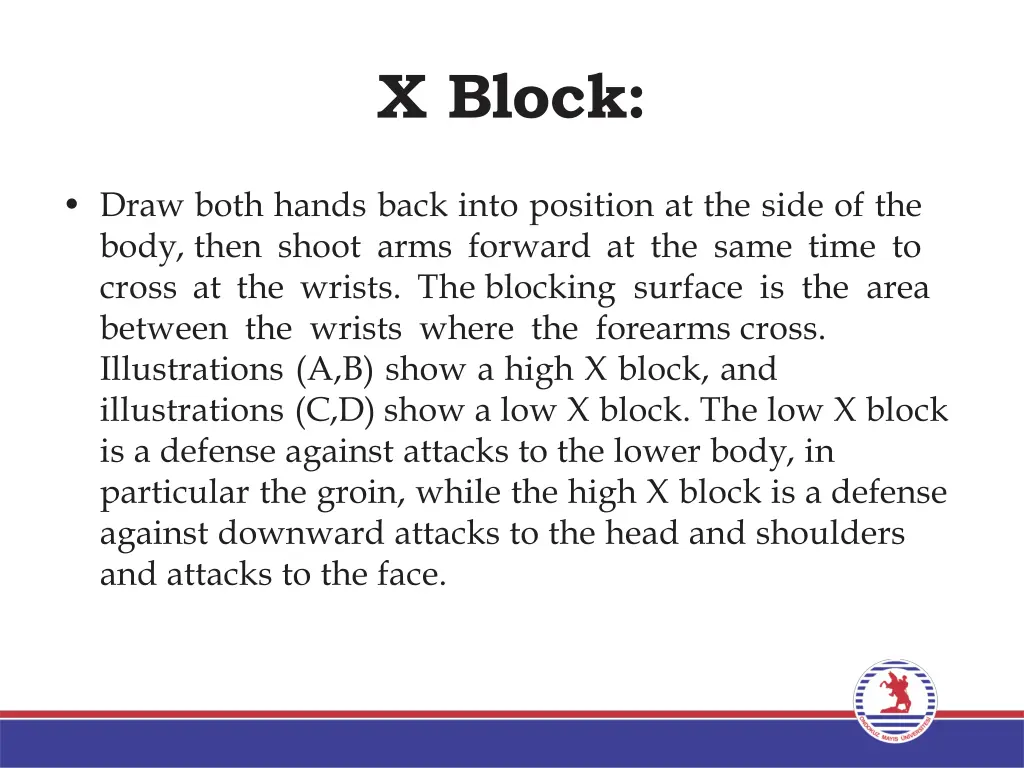 X Block:

• Draw both hands back into position at the side of the body, then shoot arms forward at the same time to cross at the wrists. The blocking surface is the area between the wrists where the forearms cross. Illustrations (A,B) show a high X block, and illustrations (C,D) show a low X block. The low X block is a defense against attacks to the lower body, in particular the groin, while the high X block is a defense against downward attacks to the head and shoulders and attacks to the face.

ONDOKUZ MAYIS ÜNİVERSİTESİ